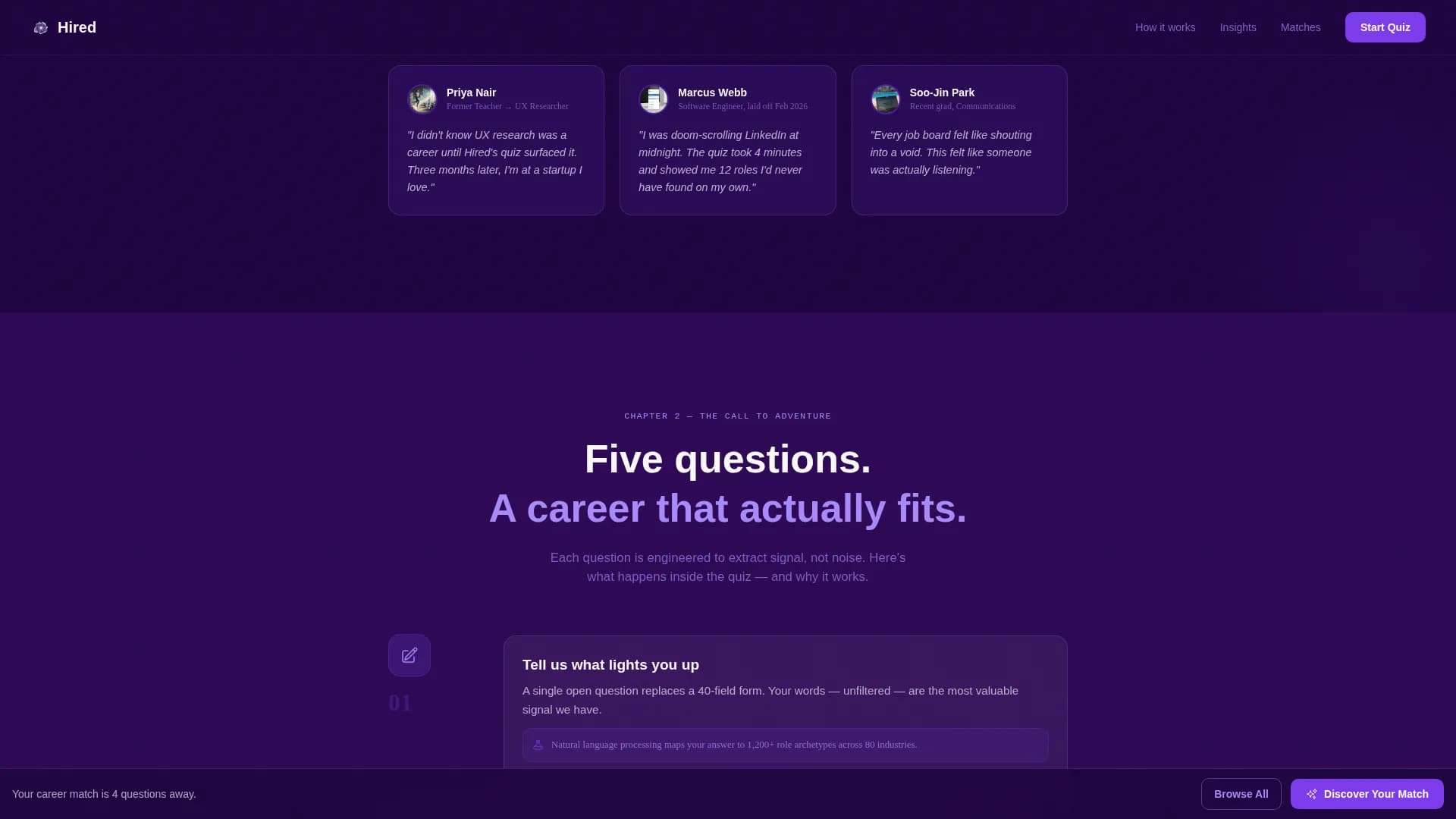 Hired

How it works Insights Matches Start Quiz

Priya Nair
Former Teacher → UX Researcher

"I didn't know UX research was a career until Hired's quiz surfaced it. Three months later, I'm at a startup I love."

Marcus Webb
Software Engineer, laid off Feb 2026

"I was doom-scrolling LinkedIn at midnight. The quiz took 4 minutes and showed me 12 roles I'd never have found on my own."

Soo-Jin Park
Recent grad, Communications

"Every job board felt like shouting into a void. This felt like someone was actually listening."

CHAPTER 2 — THE CALL TO ADVENTURE

Five questions.
A career that actually fits.

Each question is engineered to extract signal, not noise. Here's what happens inside the quiz — and why it works.

01

Tell us what lights you up

A single open question replaces a 40-field form. Your words — unfiltered — are the most valuable signal we have.

Natural language processing maps your answer to 1,200+ role archetypes across 80 industries.

Your career match is 4 questions away.

Browse All

Discover Your Match